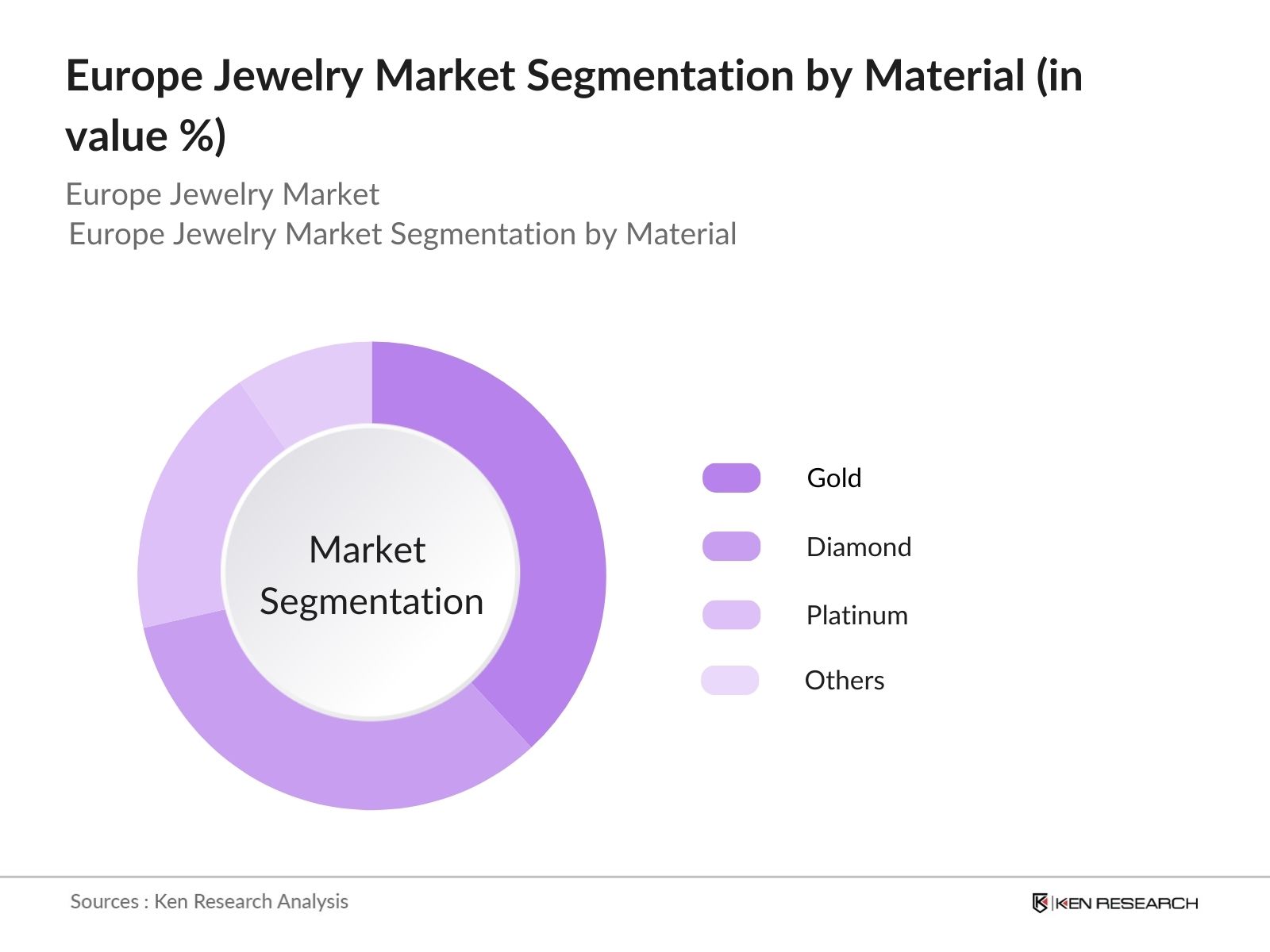 Europe Jewelry Market Segmentation by Material (in value %)

Europe Jewelry Market
Europe Jewelry Market Segmentation by Material

Market Segmentation

Gold
Diamond
Platinum
Others

Sources : Ken Research Analysis

KEN RESEARCH